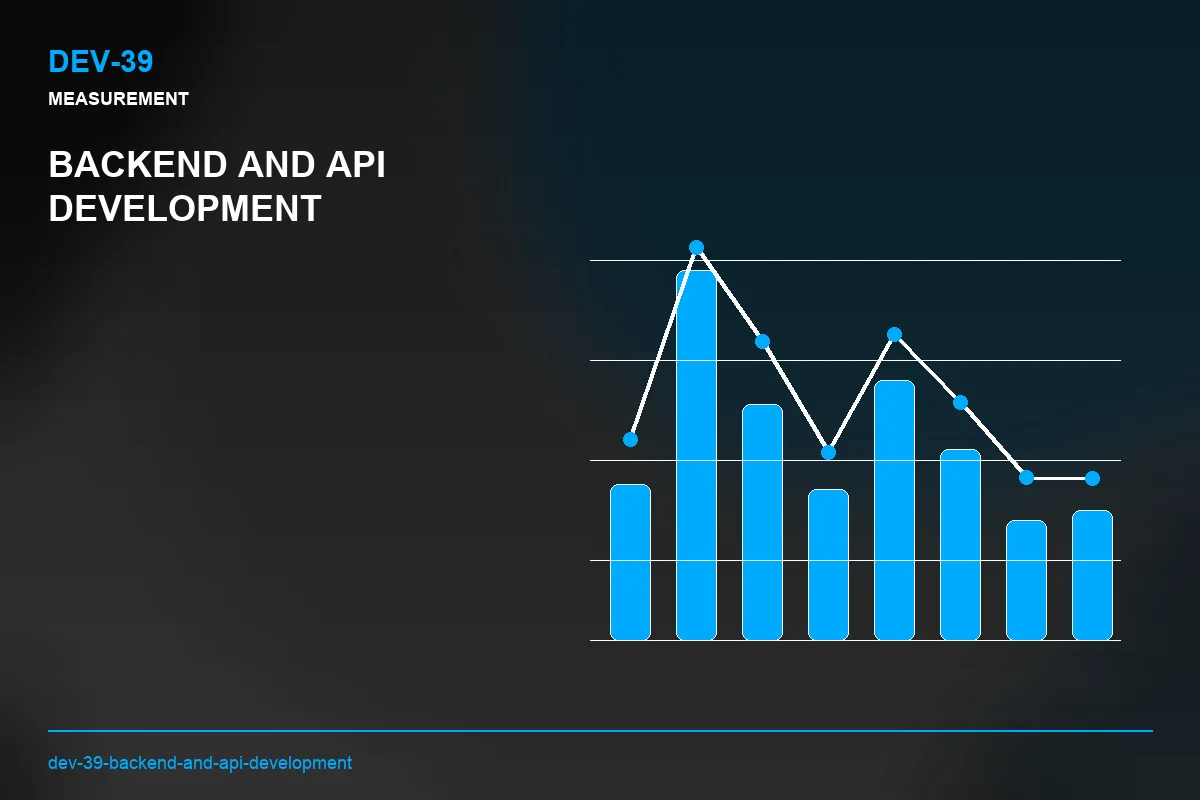 DEV-39
MEASUREMENT

BACKEND AND API DEVELOPMENT

dev-39-backend-and-api-development